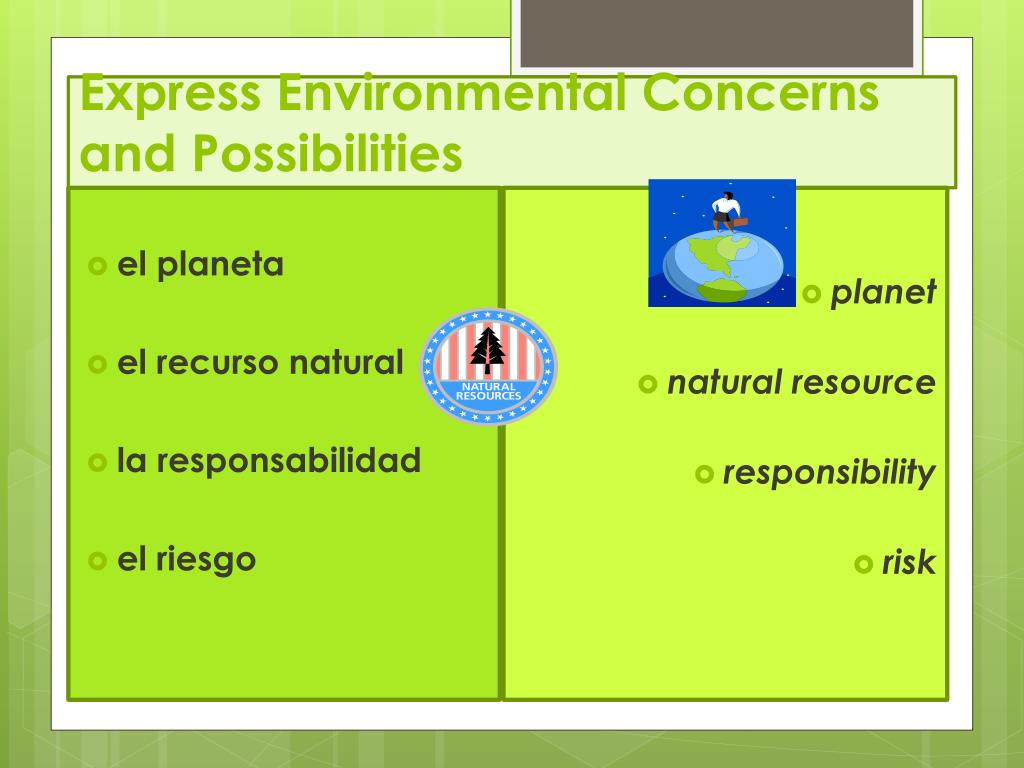 Express Environmental Concerns and Possibilities

el planeta

el recurso natural

la responsabilidad

el riesgo

NATURAL RESOURCES

planet

natural resource

responsibility

risk